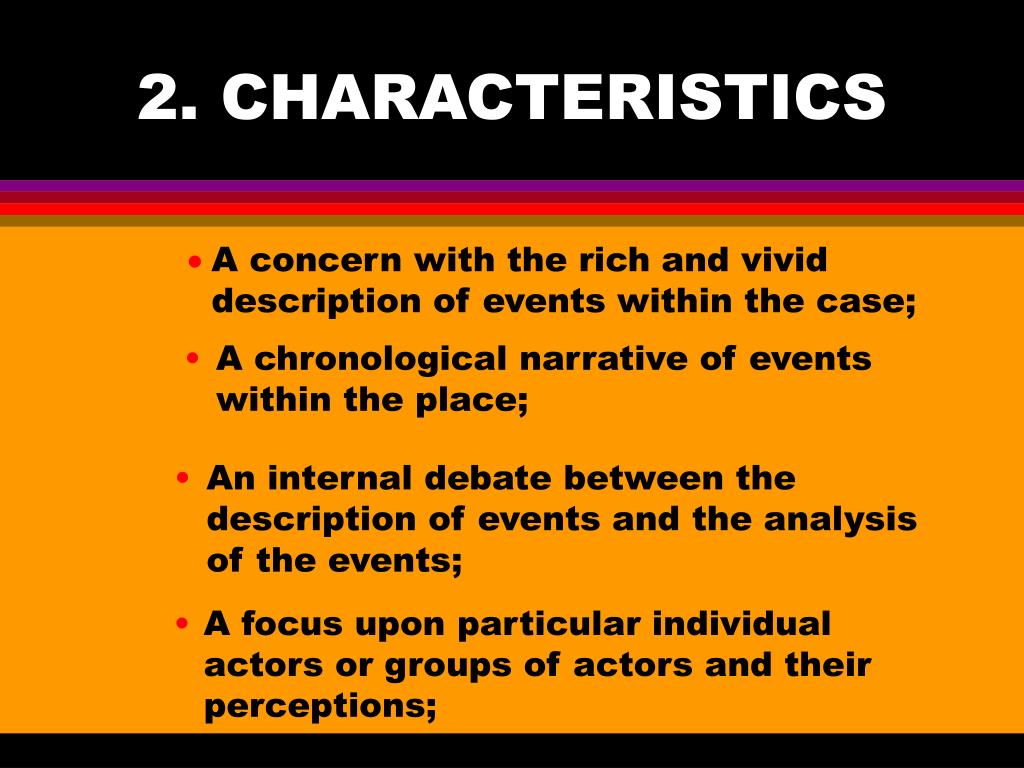 2. CHARACTERISTICS

• A concern with the rich and vivid description of events within the case;

• A chronological narrative of events within the place;

• An internal debate between the description of events and the analysis of the events;

• A focus upon particular individual actors or groups of actors and their perceptions;